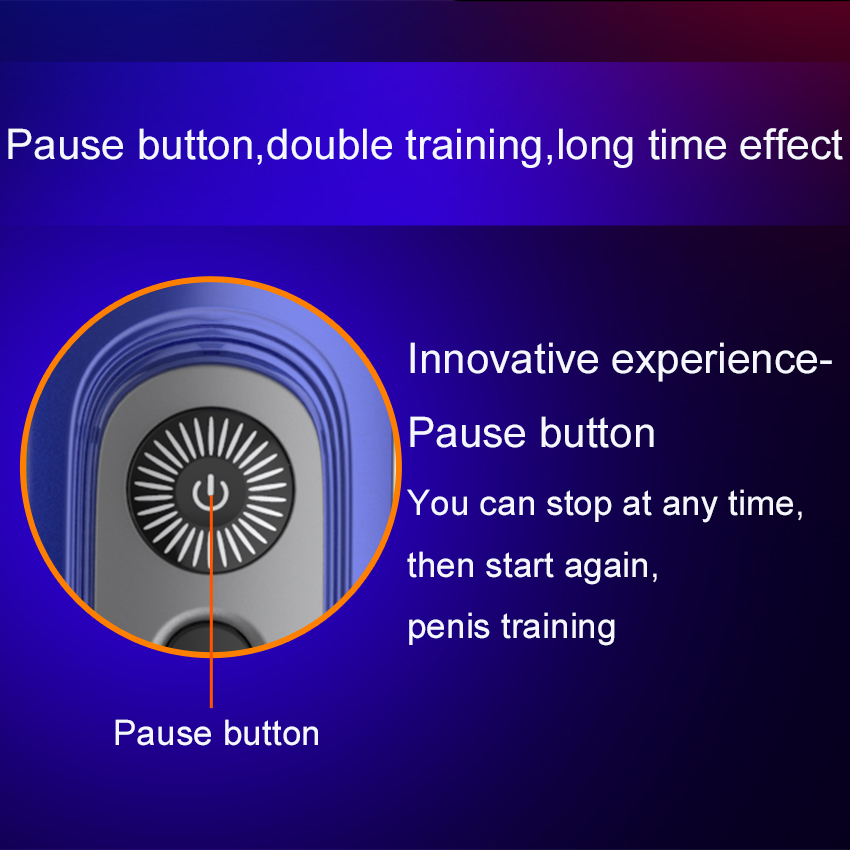 Pause button,double training,long time effect

Innovative experience-
Pause button
You can stop at any time,
then start again,
penis training

Pause button